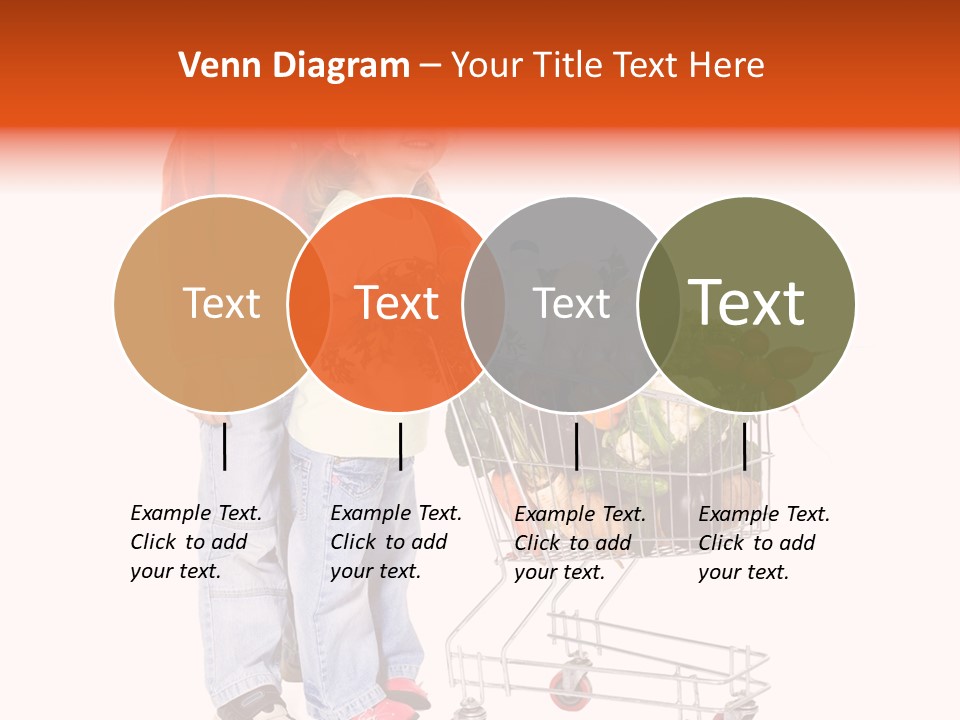 Venn Diagram – Your Title Text Here

Text

Text

Text

Text

Example Text. Click to add your text.

Example Text. Click to add your text.

Example Text. Click to add your text.

Example Text. Click to add your text.